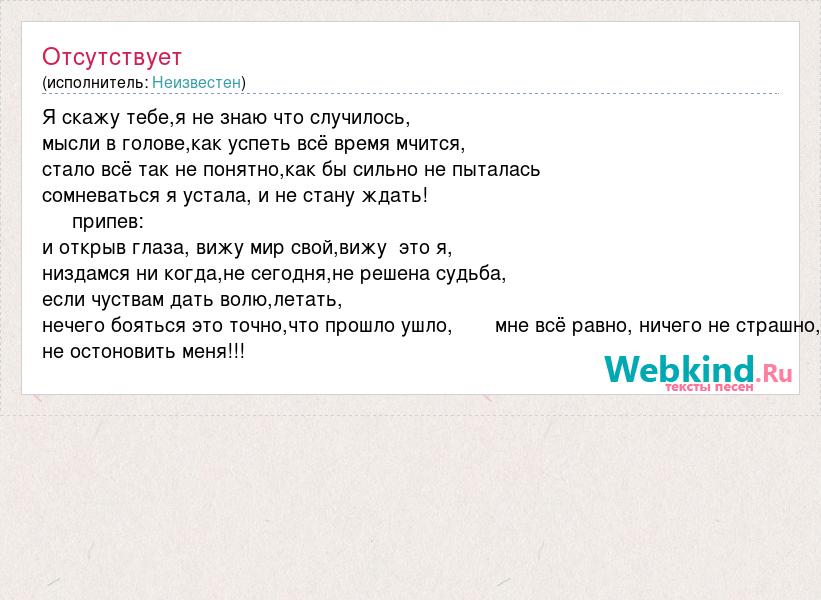 Отсутствует
(исполнитель: Неизвестен)

Я скажу тебе,я не знаю что случилось,
мысли в голове,как успеть всё время мчится,
стало всё так не понятно,как бы сильно не пыталась
сомневаться я устала, и не стану ждать!
припев:
и открыв глаза, вижу мир свой,вижу это я,
низдамся ни когда,не сегодня,не решена судьба,
если чуствам дать волю,летать,
нечего бояться это точно,что прошло ушло, мне всё равно, ничего не страшно,
не остоновить меня!!!

Webkind.Ru
тексты песен